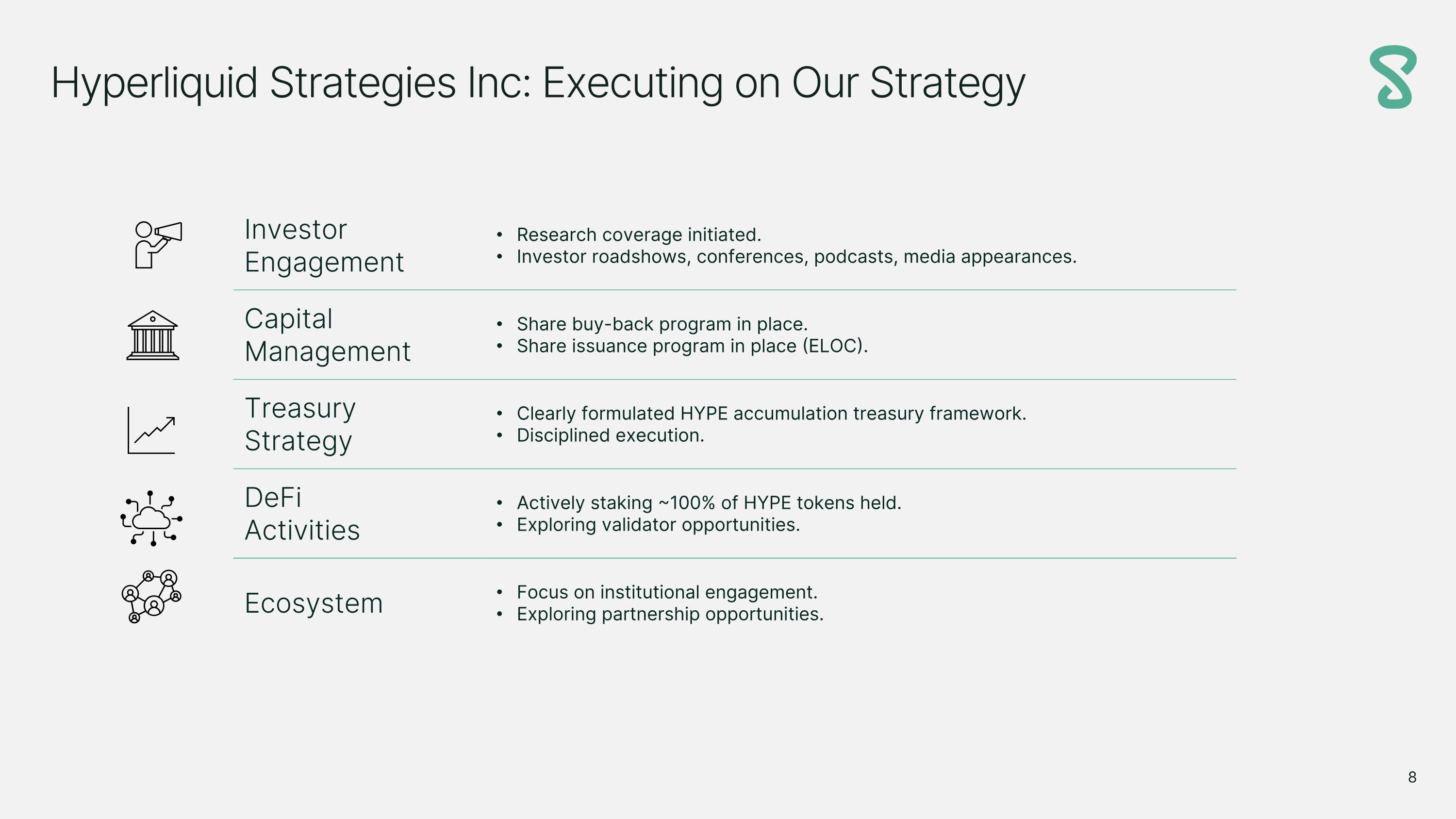 Hyperliquid Strategies Inc: Executing on Our Strategy

Investor Engagement
• Research coverage initiated.
• Investor roadshows, conferences, podcasts, media appearances.

Capital Management
• Share buy-back program in place.
• Share issuance program in place (ELOC).

Treasury Strategy
• Clearly formulated HYPE accumulation treasury framework.
• Disciplined execution.

DeFi Activities
• Actively staking ~100% of HYPE tokens held.
• Exploring validator opportunities.

Ecosystem
• Focus on institutional engagement.
• Exploring partnership opportunities.

8